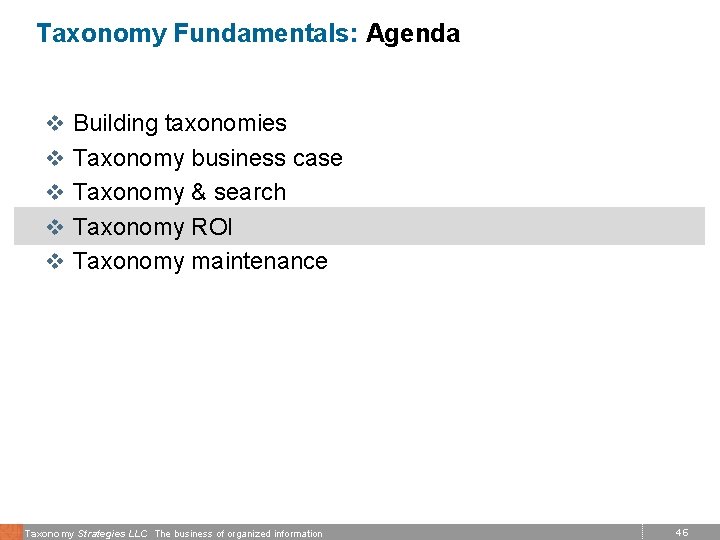 Taxonomy Fundamentals: Agenda

❖ Building taxonomies
❖ Taxonomy business case
❖ Taxonomy & search
❖ Taxonomy ROI
❖ Taxonomy maintenance

Taxonomy Strategies LLC The business of organized information 46